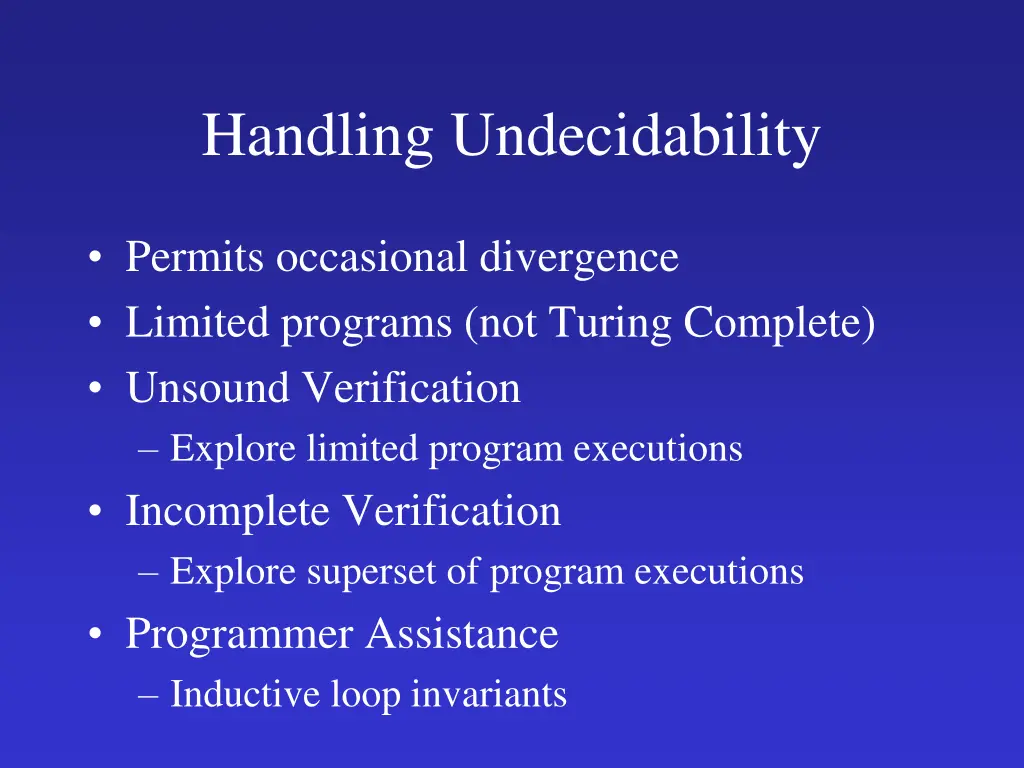 Handling Undecidability

• Permits occasional divergence
• Limited programs (not Turing Complete)
• Unsound Verification
– Explore limited program executions
• Incomplete Verification
– Explore superset of program executions
• Programmer Assistance
– Inductive loop invariants